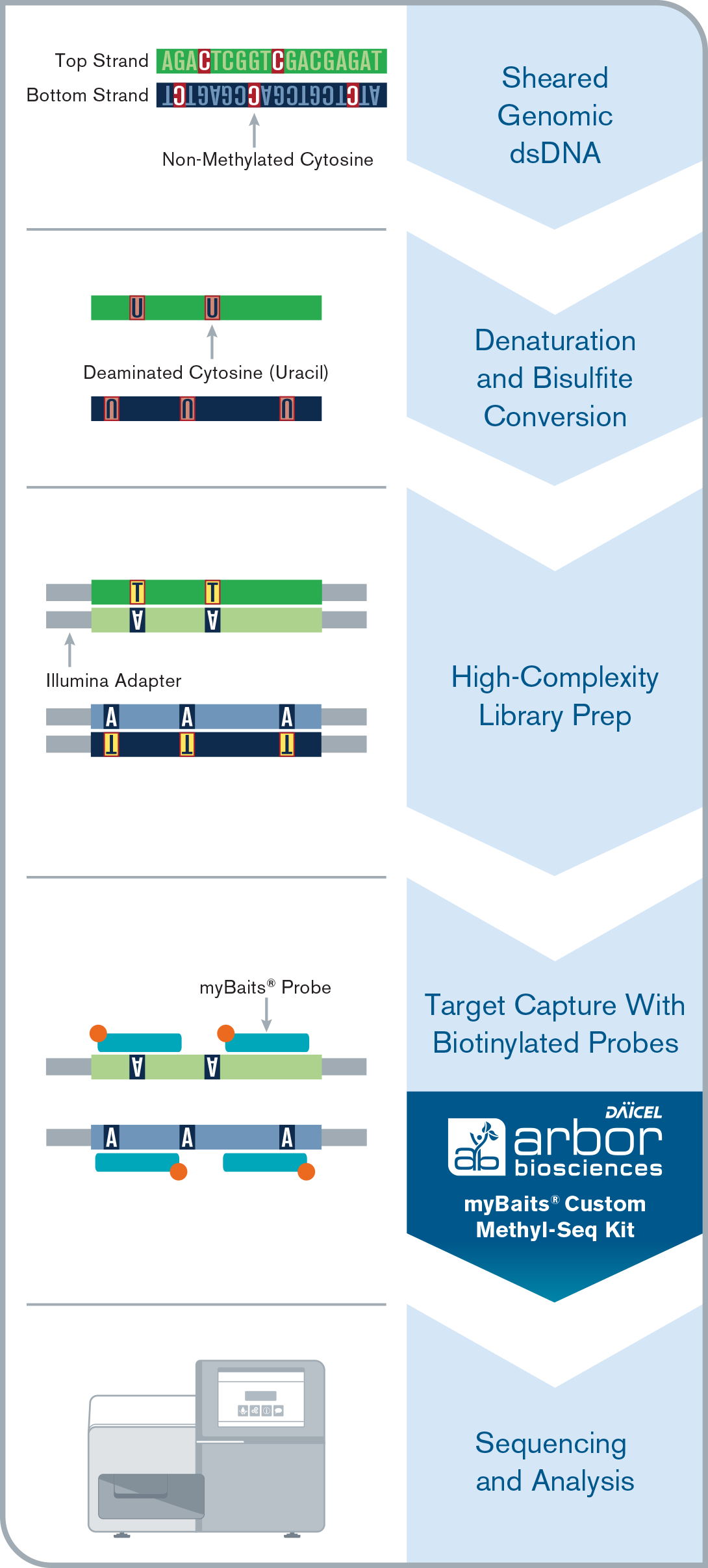 Top Strand AGACTCGGTCGACGAGAT
Bottom Strand TCTGAGCCAGCTGCTCTA

Non-Methylated Cytosine

Sheared Genomic dsDNA

U U

Deaminated Cytosine (Uracil)

U U U

Denaturation and Bisulfite Conversion

T T
A A

Illumina Adapter

A A A
T T T

High-Complexity Library Prep

myBaits® Probe

A A

A A A

Target Capture With Biotinylated Probes

DAICEL
ab arbor biosciences

myBaits® Custom Methyl-Seq Kit

Sequencing and Analysis